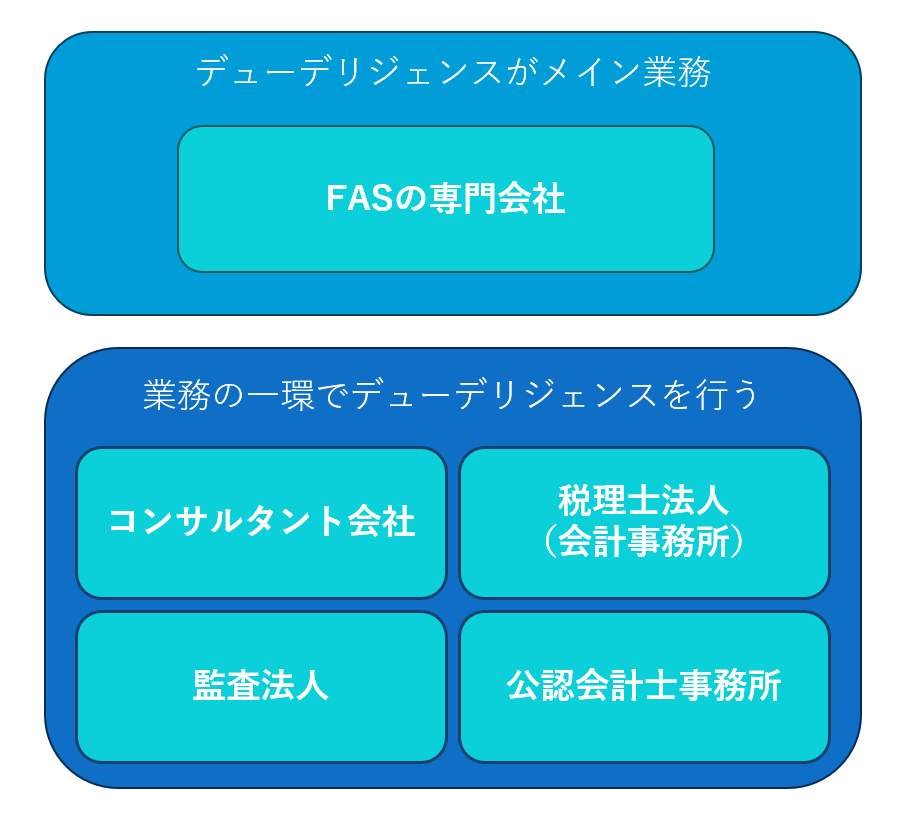 デューデリジェンスがメイン業務

FASの専門会社

業務の一環でデューデリジェンスを行う

コンサルタント会社

税理士法人
（会計事務所）

監査法人

公認会計士事務所